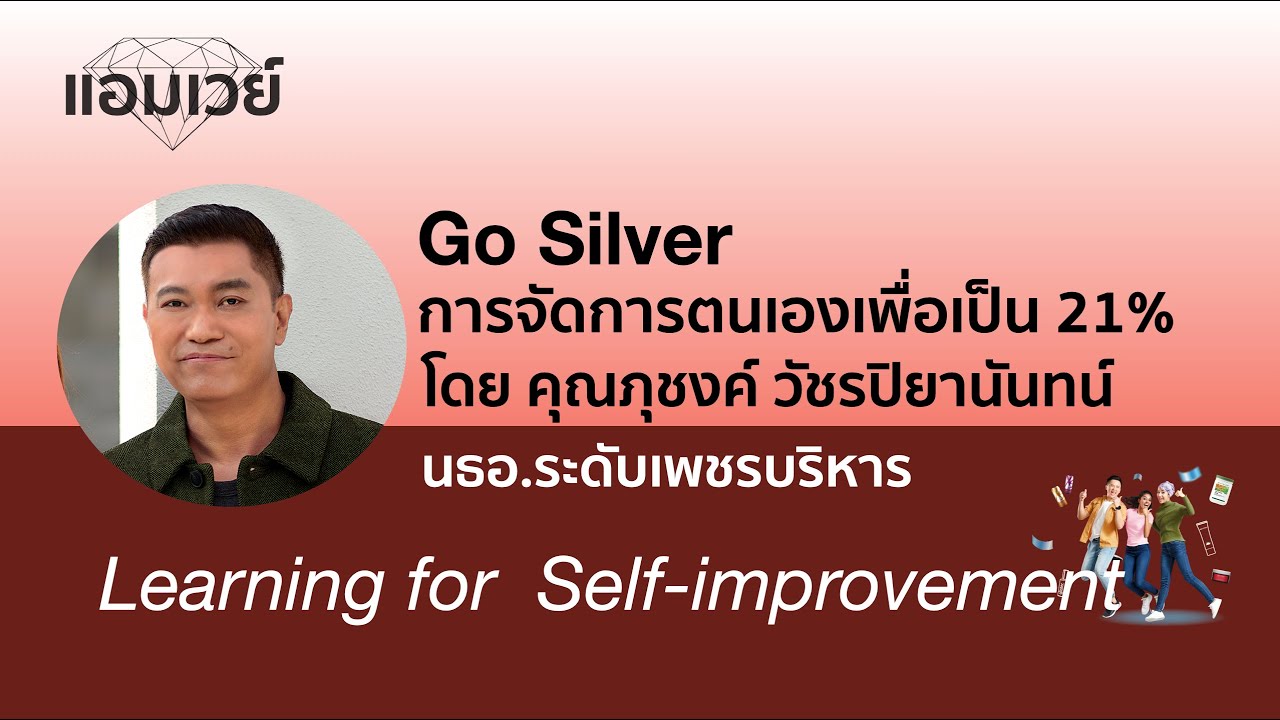 แอมเวย์

Go Silver
การจัดการตนเองเพื่อเป็น 21%
โดย คุณภุชงค์ วัชรปิยานันทน์
นธอ.ระดับเพชรบริหาร

Learning for Self-improvement